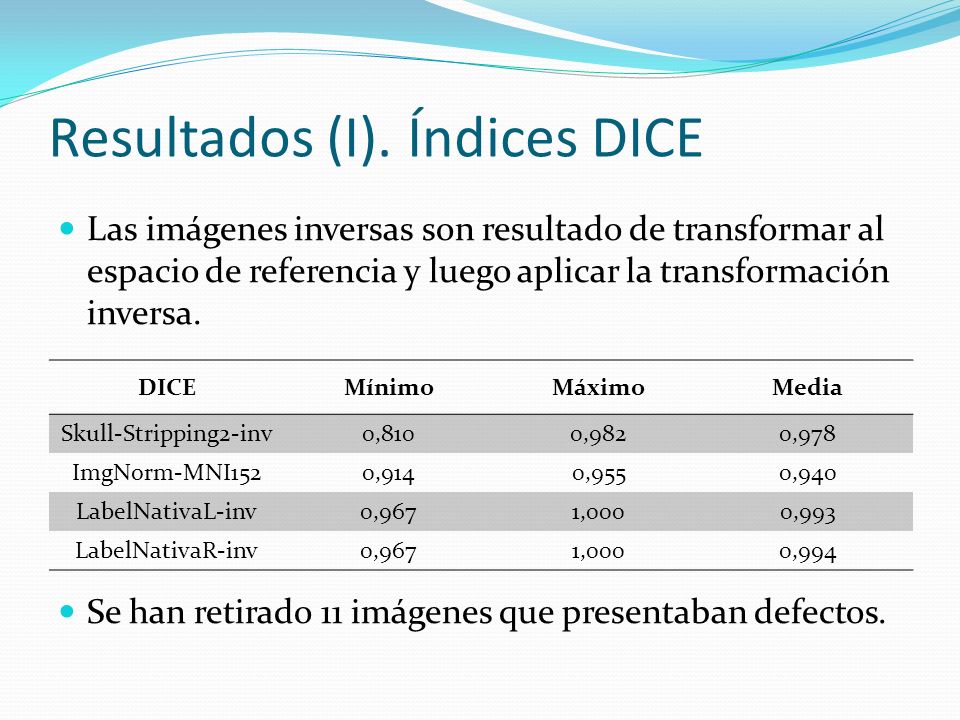 Resultados (I). Índices DICE

Las imágenes inversas son resultado de transformar al espacio de referencia y luego aplicar la transformación inversa.

| DICE | Mínimo | Máximo | Media |
|---|---|---|---|
| Skull-Stripping2-inv | 0,810 | 0,982 | 0,978 |
| ImgNorm-MNI152 | 0,914 | 0,955 | 0,940 |
| LabelNativaL-inv | 0,967 | 1,000 | 0,993 |
| LabelNativaR-inv | 0,967 | 1,000 | 0,994 |

Se han retirado 11 imágenes que presentaban defectos.